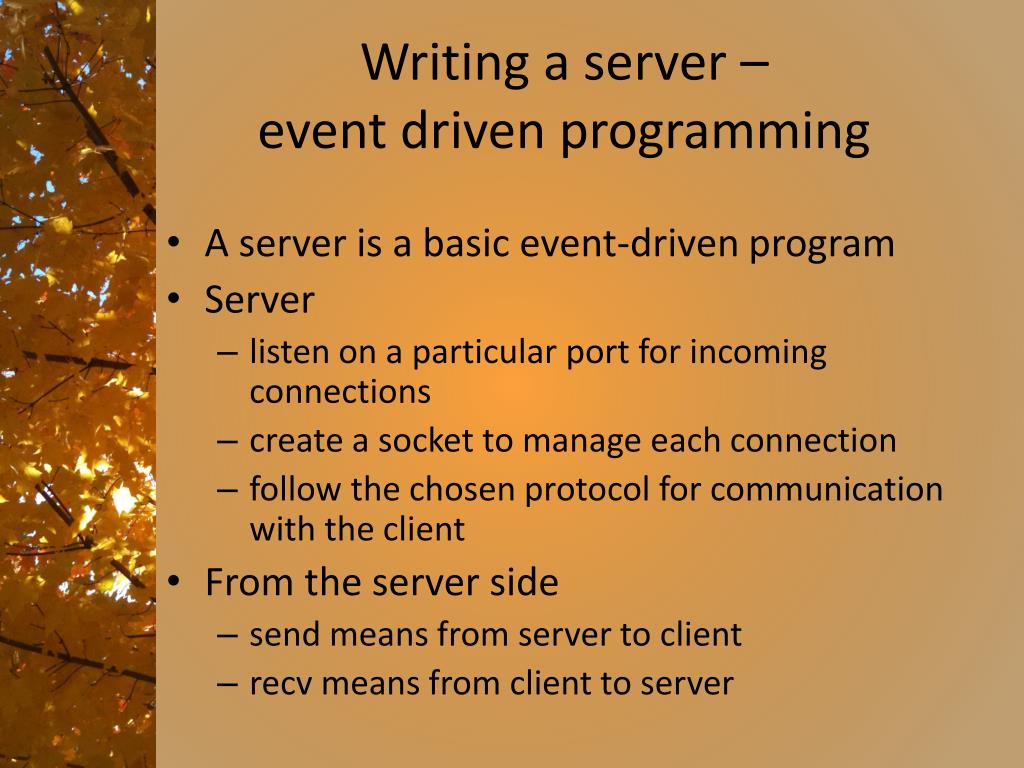 Writing a server –
event driven programming

• A server is a basic event-driven program
• Server
  – listen on a particular port for incoming connections
  – create a socket to manage each connection
  – follow the chosen protocol for communication with the client
• From the server side
  – send means from server to client
  – recv means from client to server